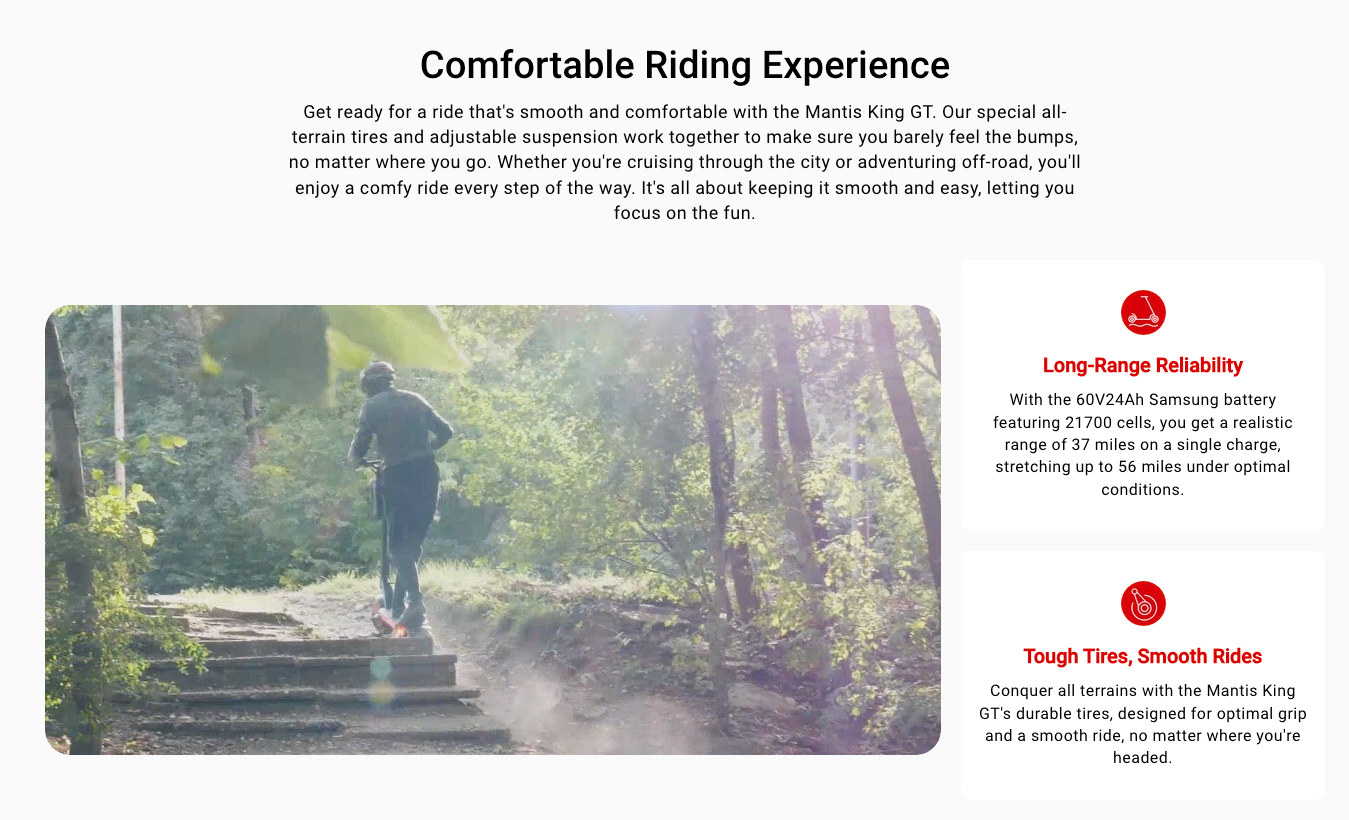 Comfortable Riding Experience

Get ready for a ride that's smooth and comfortable with the Mantis King GT. Our special all-terrain tires and adjustable suspension work together to make sure you barely feel the bumps, no matter where you go. Whether you're cruising through the city or adventuring off-road, you'll enjoy a comfy ride every step of the way. It's all about keeping it smooth and easy, letting you focus on the fun.

Long-Range Reliability

With the 60V24Ah Samsung battery featuring 21700 cells, you get a realistic range of 37 miles on a single charge, stretching up to 56 miles under optimal conditions.

Tough Tires, Smooth Rides

Conquer all terrains with the Mantis King GT's durable tires, designed for optimal grip and a smooth ride, no matter where you're headed.